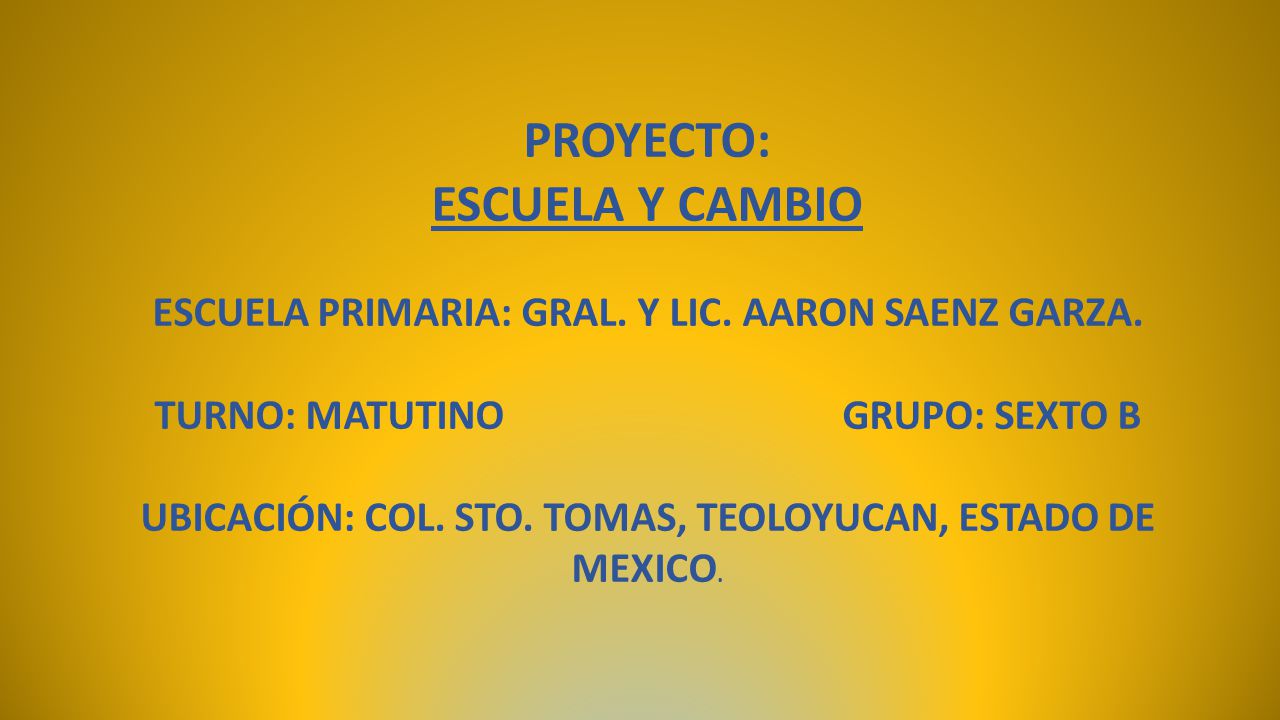 PROYECTO:
ESCUELA Y CAMBIO

ESCUELA PRIMARIA: GRAL. Y LIC. AARON SAENZ GARZA.

TURNO: MATUTINO GRUPO: SEXTO B

UBICACIÓN: COL. STO. TOMAS, TEOLOYUCAN, ESTADO DE MEXICO.